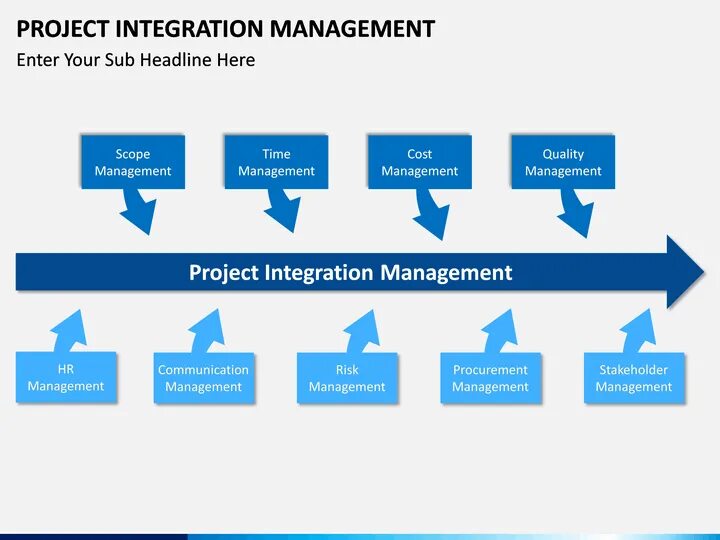 PROJECT INTEGRATION MANAGEMENT
Enter Your Sub Headline Here

Scope Management

Time Management

Cost Management

Quality Management

Project Integration Management

HR Management

Communication Management

Risk Management

Procurement Management

Stakeholder Management